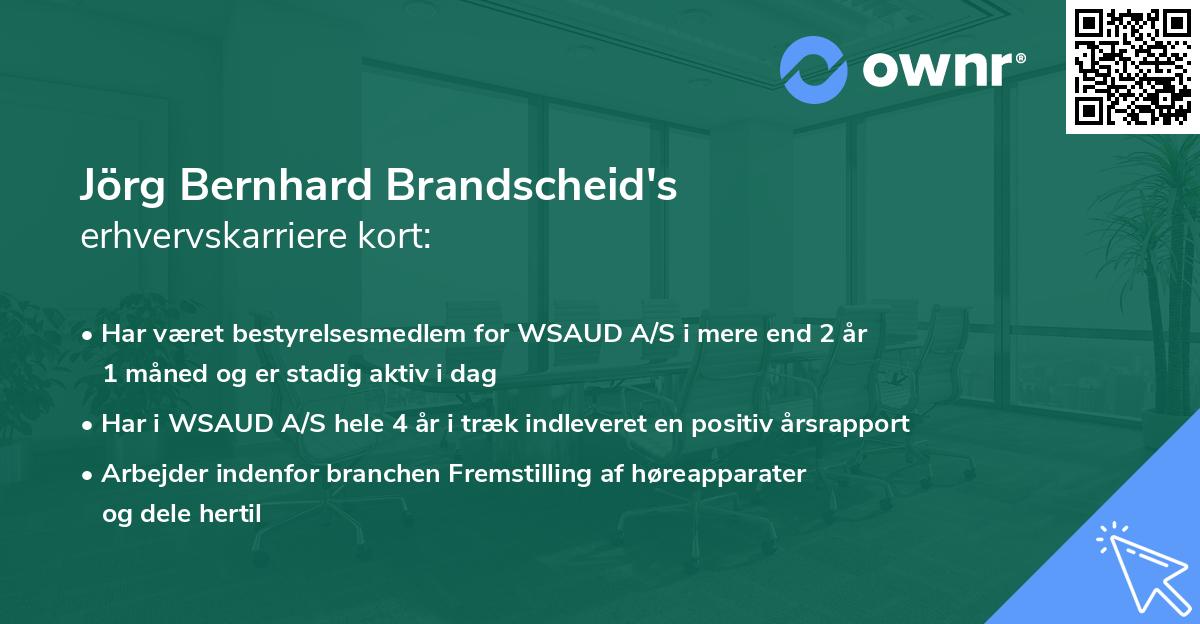 ownr®

Jörg Bernhard Brandscheid's
erhvervskarriere kort:

• Har været bestyrelsesmedlem for WSAUD A/S i mere end 2 år 1 måned og er stadig aktiv i dag

• Har i WSAUD A/S hele 4 år i træk indleveret en positiv årsrapport

• Arbejder indenfor branchen Fremstilling af høreapparater og dele hertil